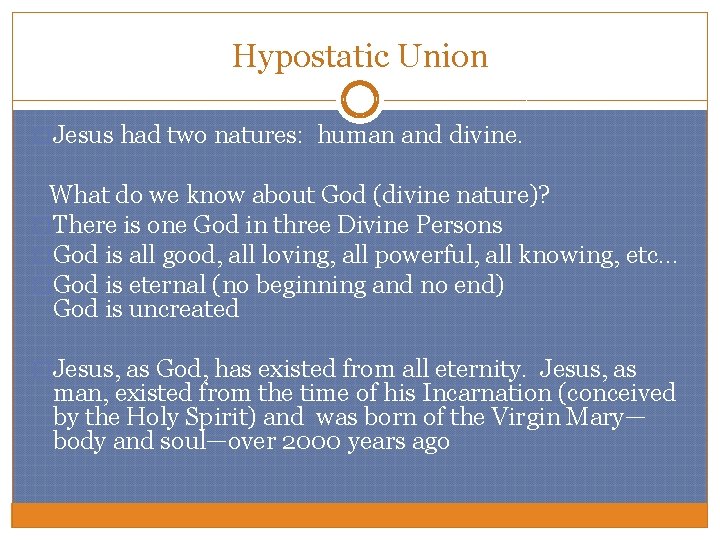 Hypostatic Union

Jesus had two natures: human and divine.

What do we know about God (divine nature)?
There is one God in three Divine Persons
God is all good, all loving, all powerful, all knowing, etc…
God is eternal (no beginning and no end)
God is uncreated

Jesus, as God, has existed from all eternity. Jesus, as man, existed from the time of his Incarnation (conceived by the Holy Spirit) and was born of the Virgin Mary—body and soul—over 2000 years ago